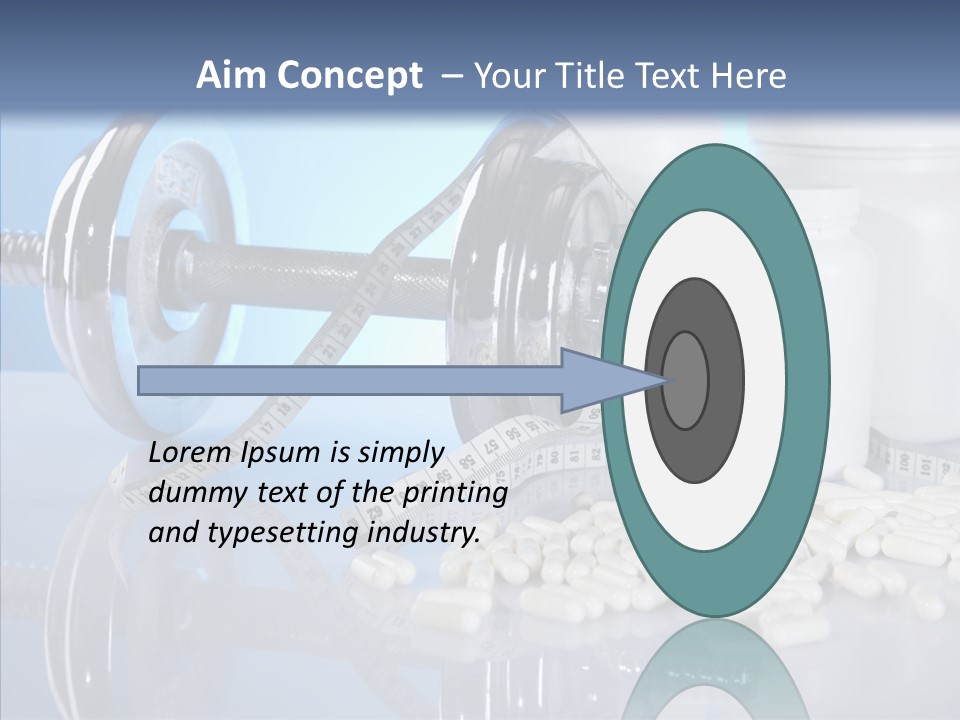 Aim Concept – Your Title Text Here

Lorem Ipsum is simply dummy text of the printing and typesetting industry.